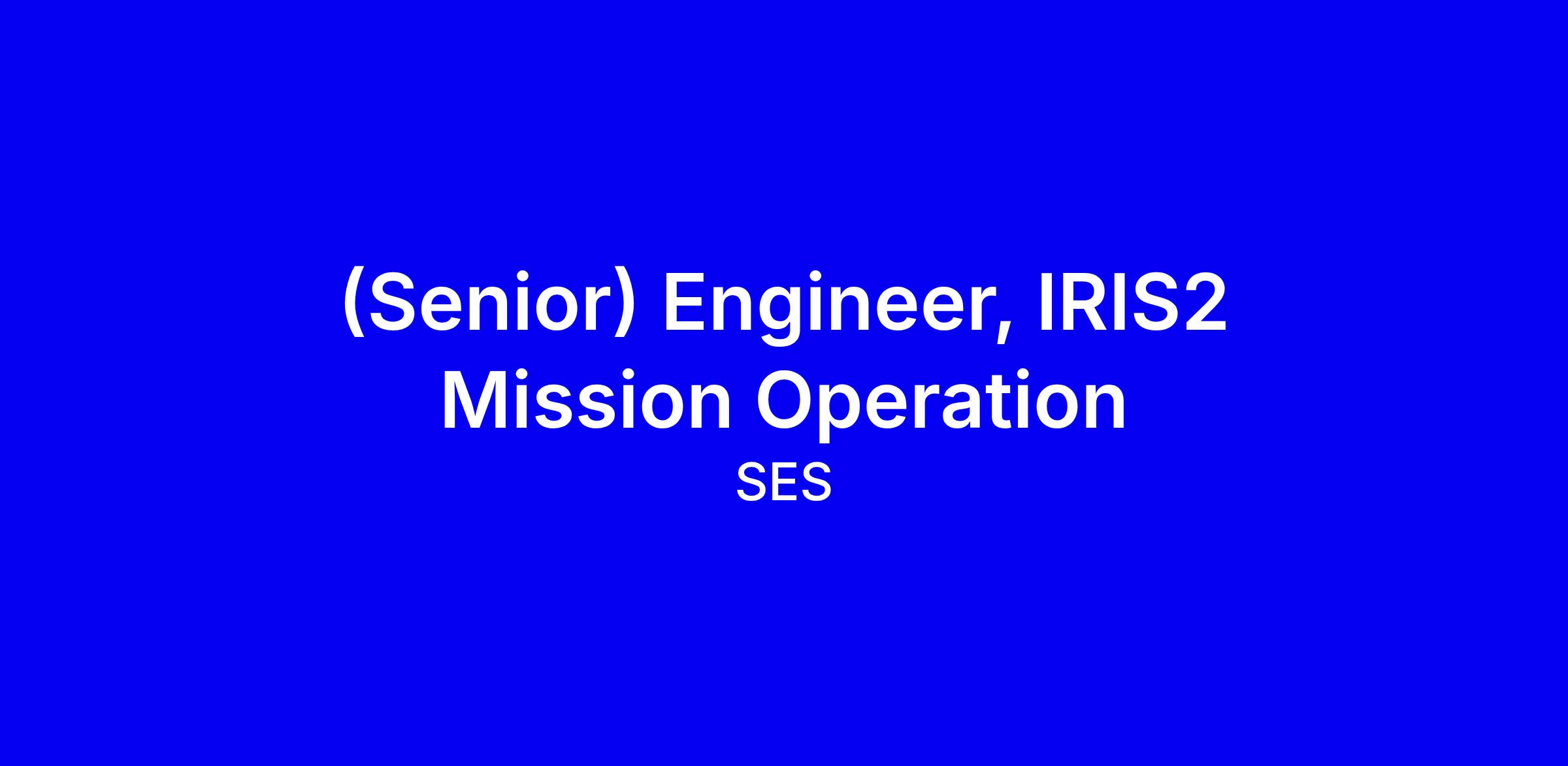 (Senior) Engineer, IRIS2 Mission Operation

SES